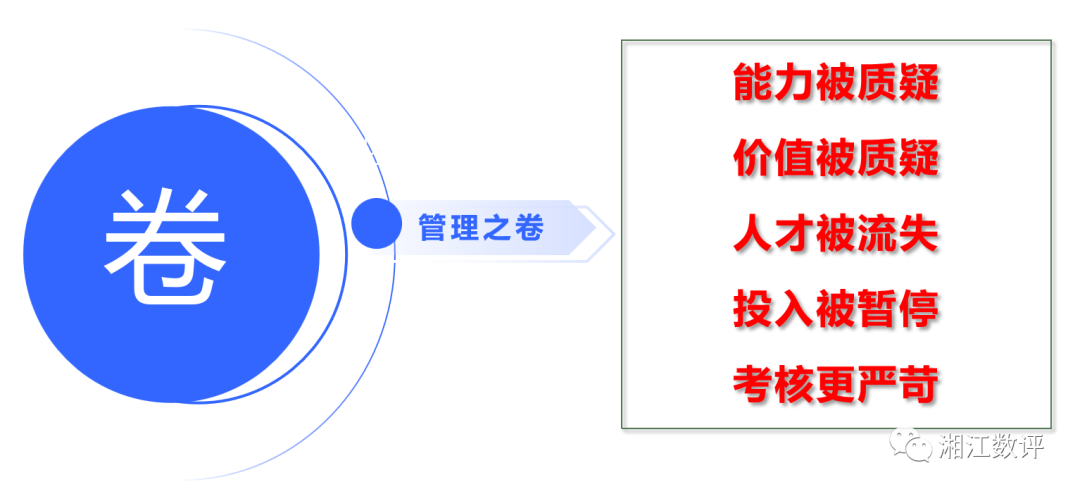 卷

管理之卷

能力被质疑

价值被质疑

人才被流失

投入被暂停

考核更严苛

湘江数评